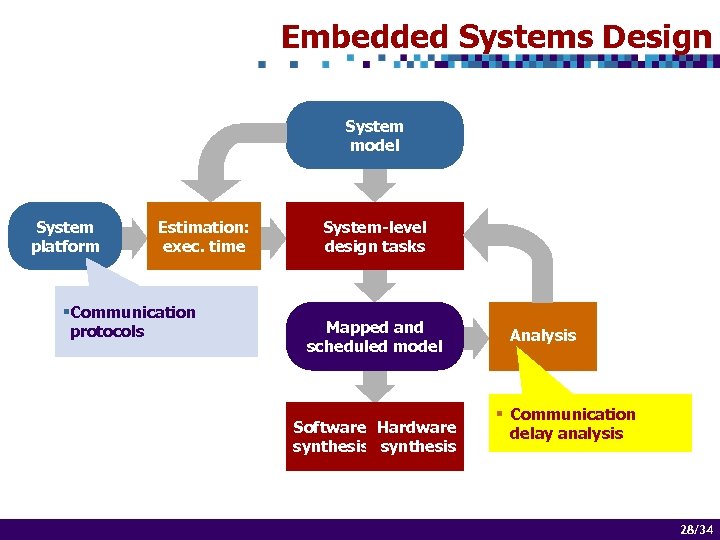 Embedded Systems Design

System model

System platform

Estimation: exec. time

System-level design tasks

▪Communication protocols

Mapped and scheduled model

Analysis

Software synthesis

Hardware synthesis

▪ Communication delay analysis

28/34